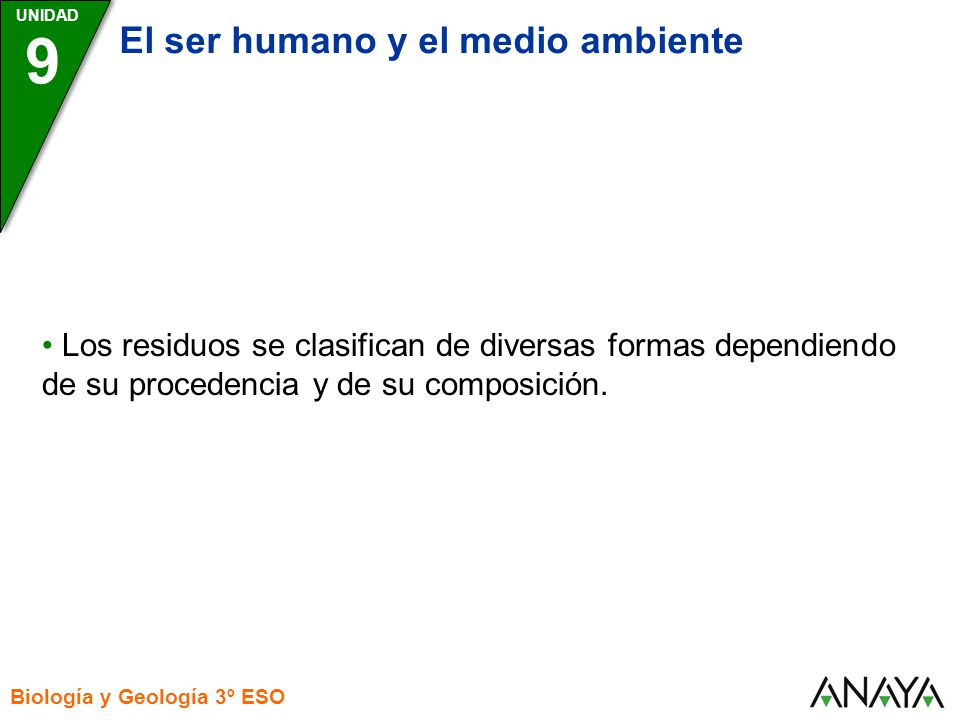 UNIDAD
9
El ser humano y el medio ambiente

• Los residuos se clasifican de diversas formas dependiendo de su procedencia y de su composición.

Biología y Geología 3º ESO
ANAYA